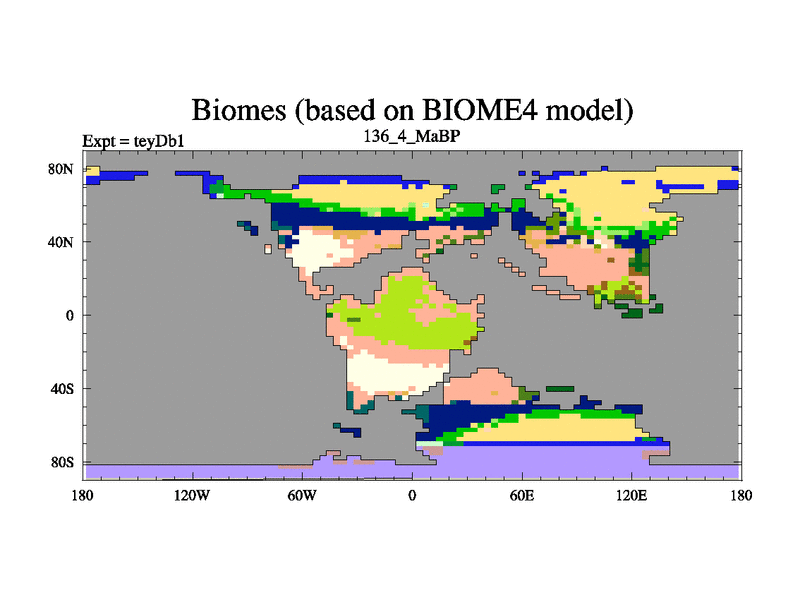 Biomes (based on BIOME4 model)

Expt = teyDb1

136_4_MaBP

80N

40N

0

40S

80S

180

120W

60W

0

60E

120E

180